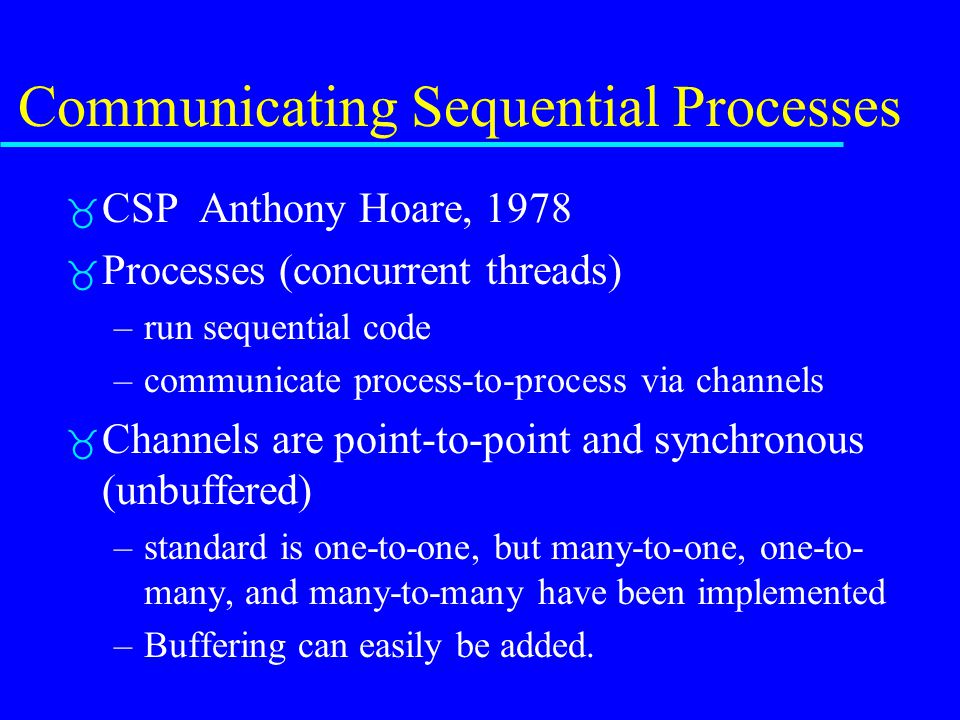 Communicating Sequential Processes

CSP Anthony Hoare, 1978

Processes (concurrent threads)

– run sequential code

– communicate process-to-process via channels

Channels are point-to-point and synchronous (unbuffered)

– standard is one-to-one, but many-to-one, one-to-many, and many-to-many have been implemented

– Buffering can easily be added.